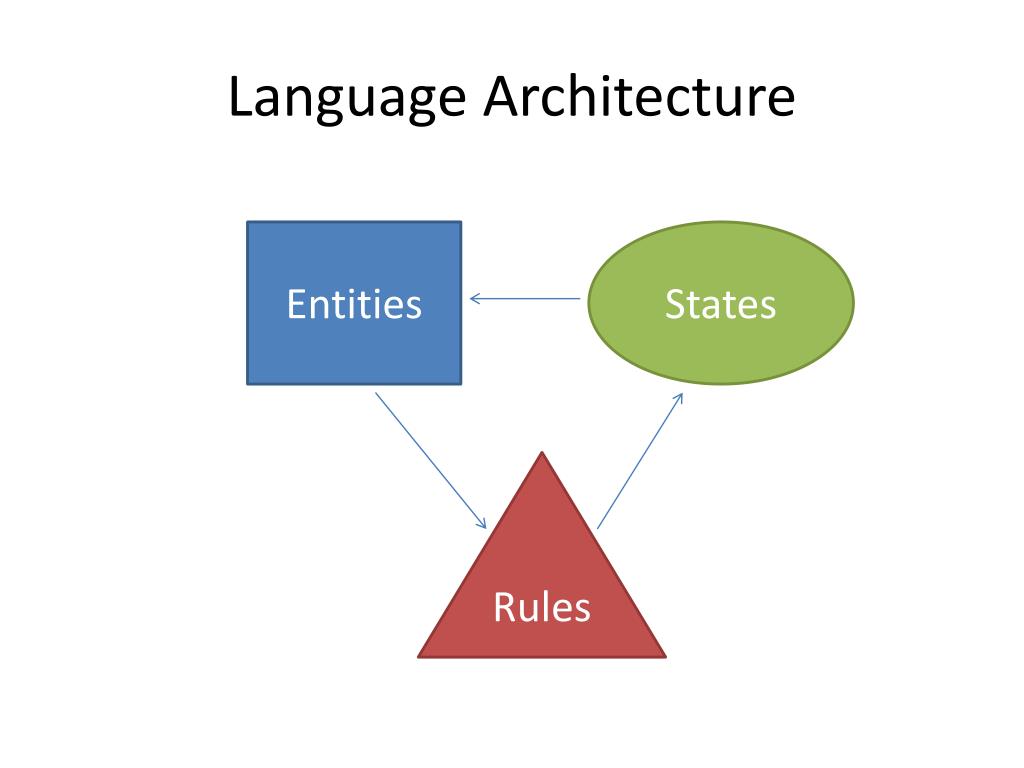 Language Architecture

Entities

States

Rules